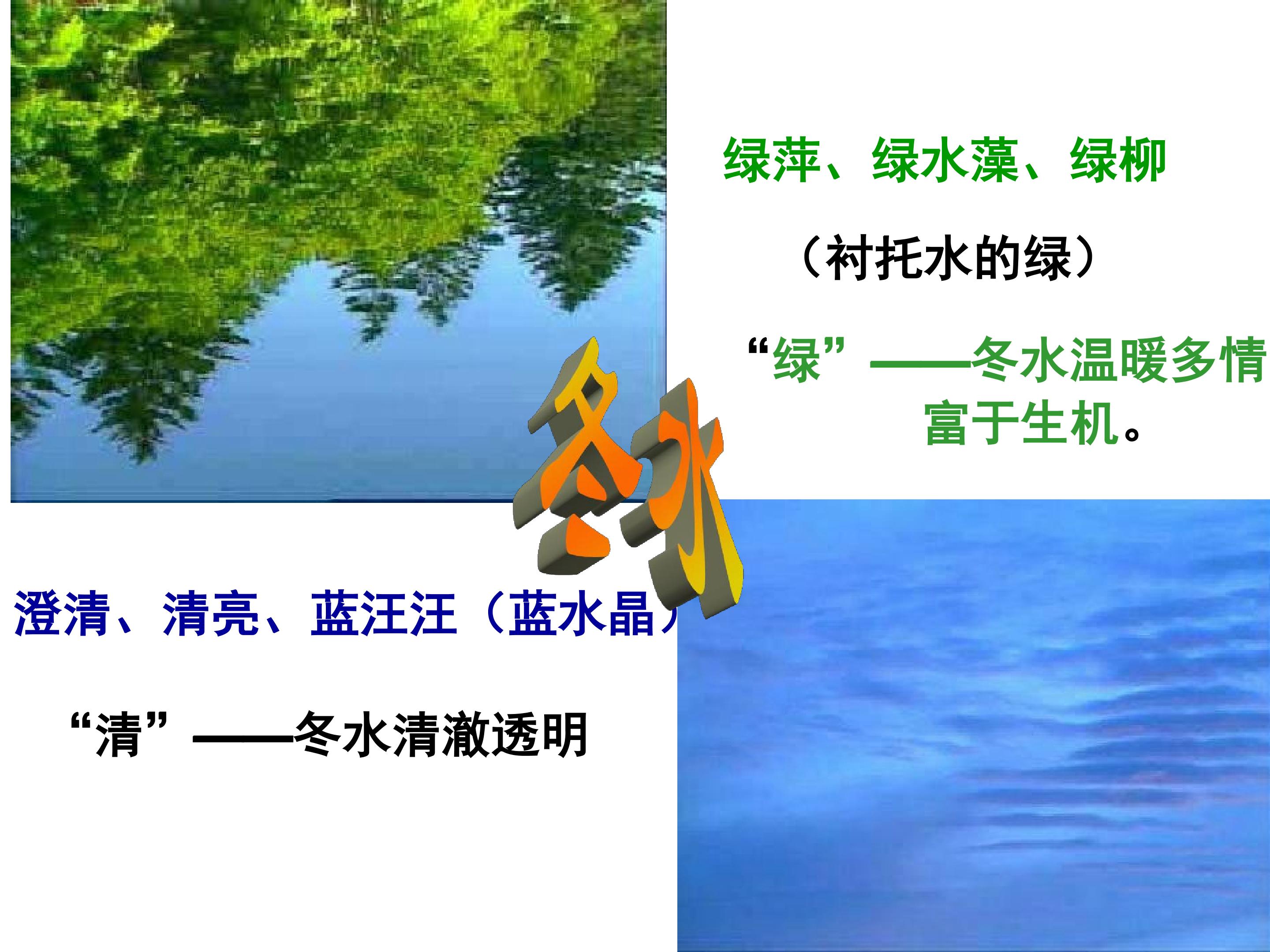 绿萍、绿水藻、绿柳

（衬托水的绿）

“绿”——冬水温暖多情富于生机。

冬水

澄清、清亮、蓝汪汪（蓝水晶）

“清”——冬水清澈透明